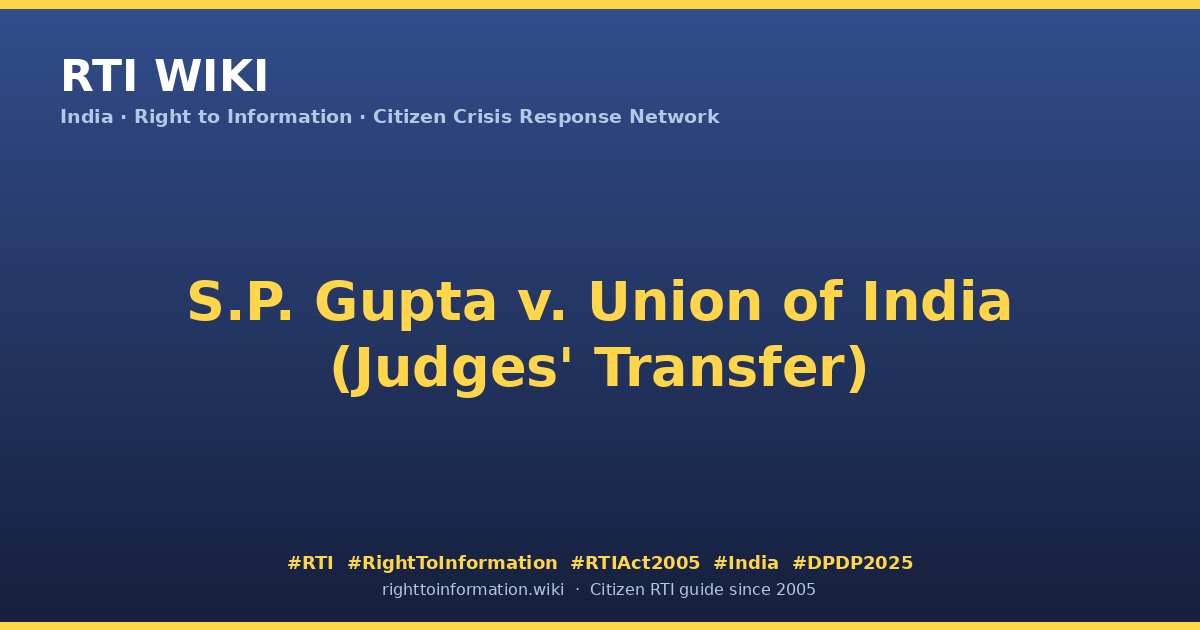 RTI WIKI
India · Right to Information · Citizen Crisis Response Network

S.P. Gupta v. Union of India (Judges' Transfer)

#RTI #RightToInformation #RTIAct2005 #India #DPDP2025
righttoinformation.wiki · Citizen RTI guide since 2005